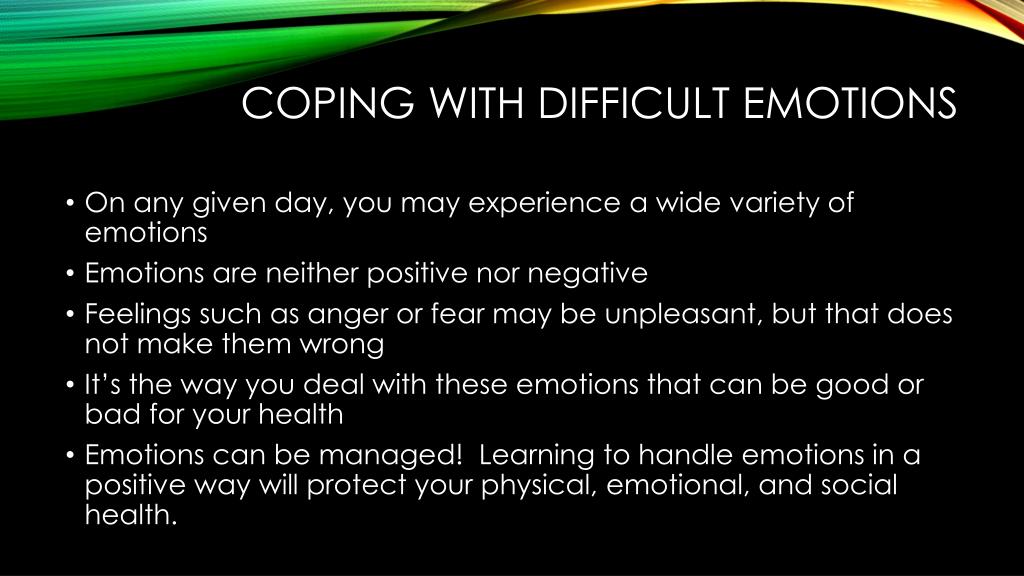 COPING WITH DIFFICULT EMOTIONS

• On any given day, you may experience a wide variety of emotions
• Emotions are neither positive nor negative
• Feelings such as anger or fear may be unpleasant, but that does not make them wrong
• It's the way you deal with these emotions that can be good or bad for your health
• Emotions can be managed! Learning to handle emotions in a positive way will protect your physical, emotional, and social health.